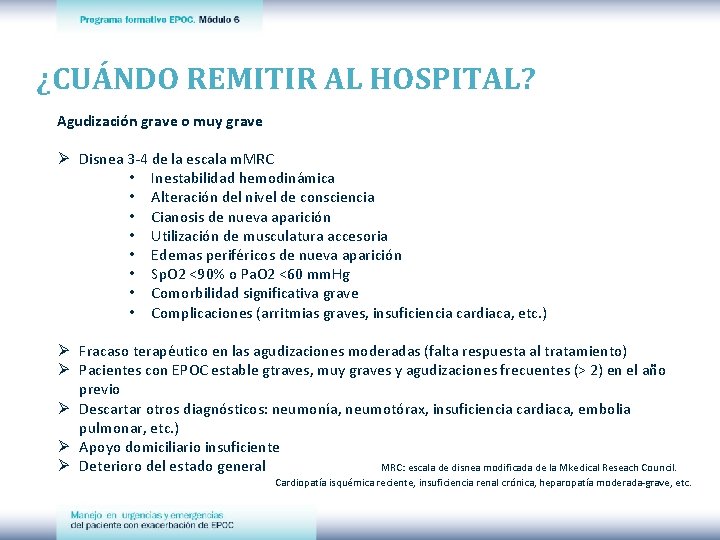 Programa formativo EPOC. Módulo 6

¿CUÁNDO REMITIR AL HOSPITAL?

Agudización grave o muy grave

➢ Disnea 3-4 de la escala mMRC
• Inestabilidad hemodinámica
• Alteración del nivel de consciencia
• Cianosis de nueva aparición
• Utilización de musculatura accesoria
• Edemas periféricos de nueva aparición
• SpO2 <90% o PaO2 <60 mmHg
• Comorbilidad significativa grave
• Complicaciones (arritmias graves, insuficiencia cardiaca, etc.)

➢ Fracaso terapéutico en las agudizaciones moderadas (falta respuesta al tratamiento)
➢ Pacientes con EPOC estable gtraves, muy graves y agudizaciones frecuentes (> 2) en el año previo
➢ Descartar otros diagnósticos: neumonía, neumotórax, insuficiencia cardiaca, embolia pulmonar, etc.)
➢ Apoyo domiciliario insuficiente
➢ Deterioro del estado general

MRC: escala de disnea modificada de la Mkedical Reseach Council.
Cardiopatía isquémica reciente, insuficiencia renal crónica, heparopatía moderada-grave, etc.

Manejo en urgencias y emergencias del paciente con exacerbación de EPOC